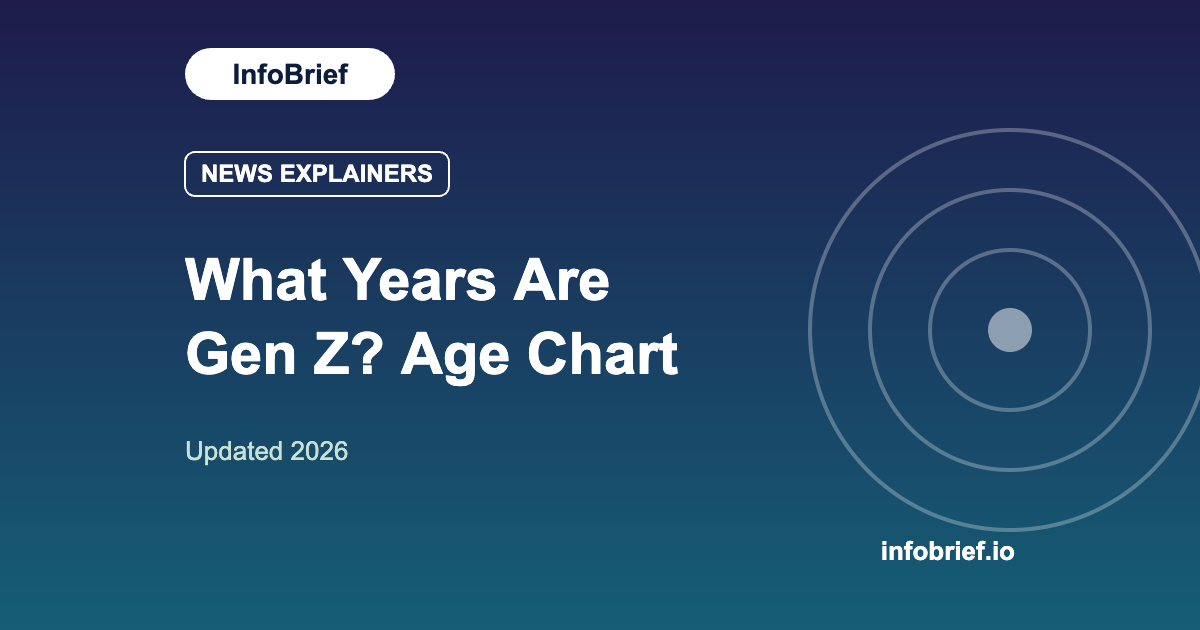 InfoBrief

NEWS EXPLAINERS

What Years Are Gen Z? Age Chart

Updated 2026

infobrief.io